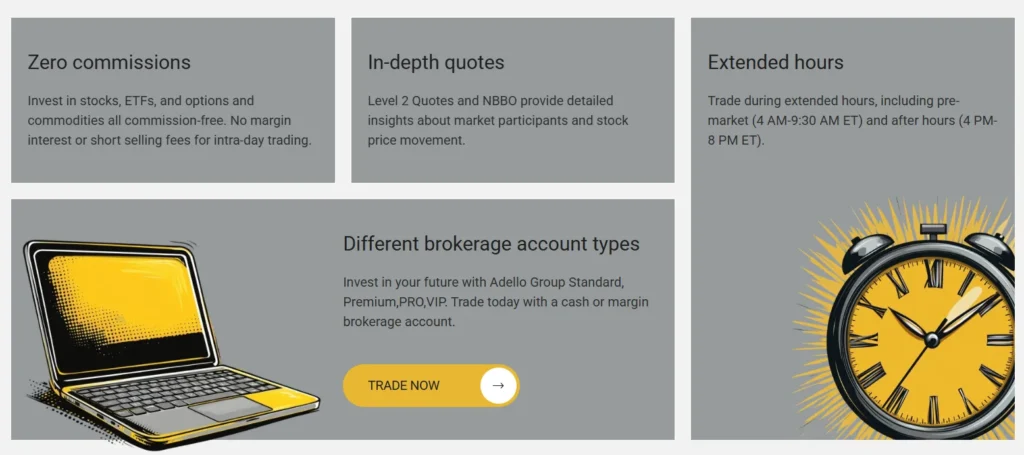 Zero commissions

Invest in stocks, ETFs, and options and commodities all commission-free. No margin interest or short selling fees for intra-day trading.

In-depth quotes

Level 2 Quotes and NBBO provide detailed insights about market participants and stock price movement.

Extended hours

Trade during extended hours, including pre-market (4 AM-9:30 AM ET) and after hours (4 PM-8 PM ET).

Different brokerage account types

Invest in your future with Adello Group Standard, Premium,PRO,VIP. Trade today with a cash or margin brokerage account.

TRADE NOW →